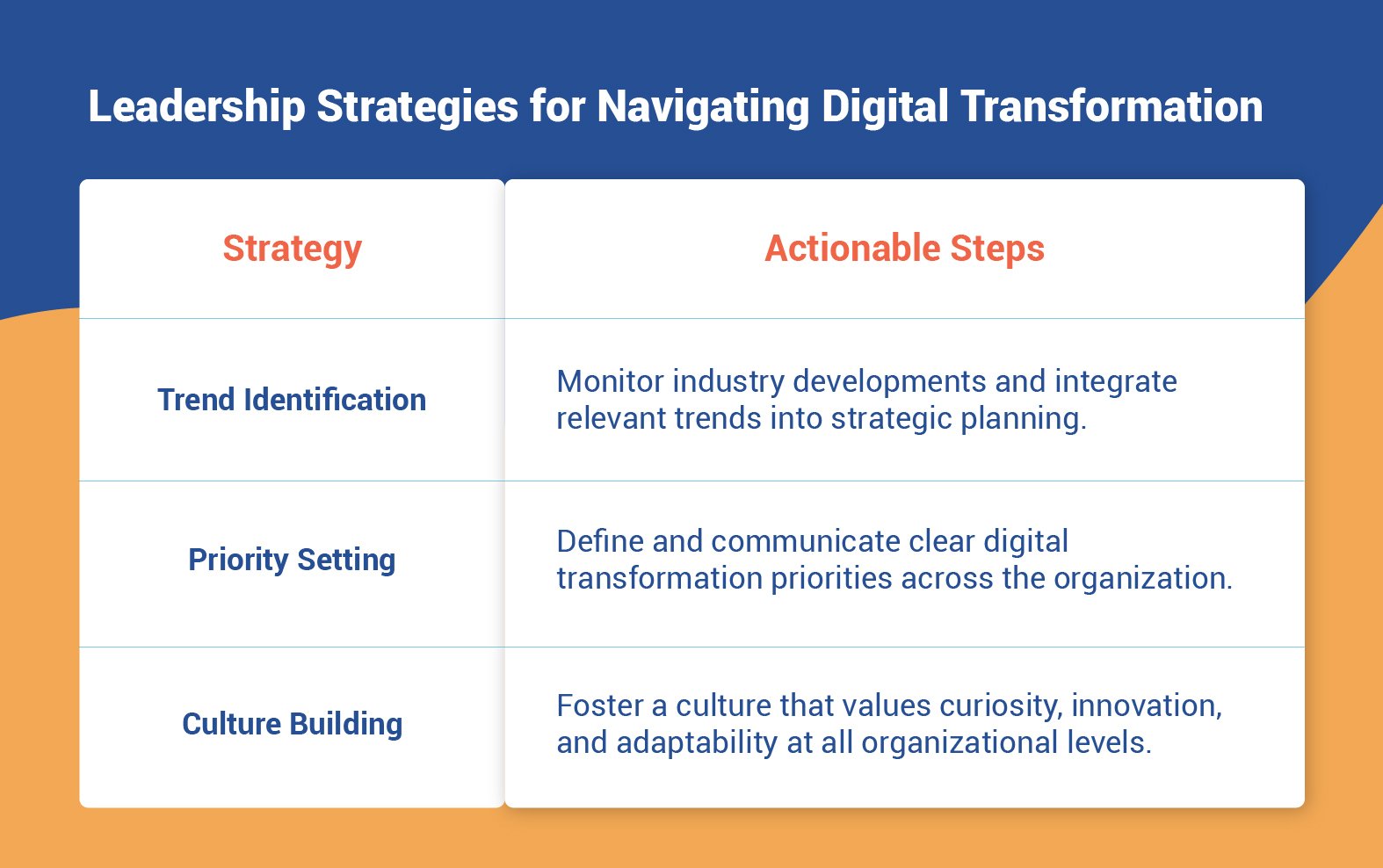 Leadership Strategies for Navigating Digital Transformation

| Strategy | Actionable Steps |
|---|---|
| Trend Identification | Monitor industry developments and integrate relevant trends into strategic planning. |
| Priority Setting | Define and communicate clear digital transformation priorities across the organization. |
| Culture Building | Foster a culture that values curiosity, innovation, and adaptability at all organizational levels. |